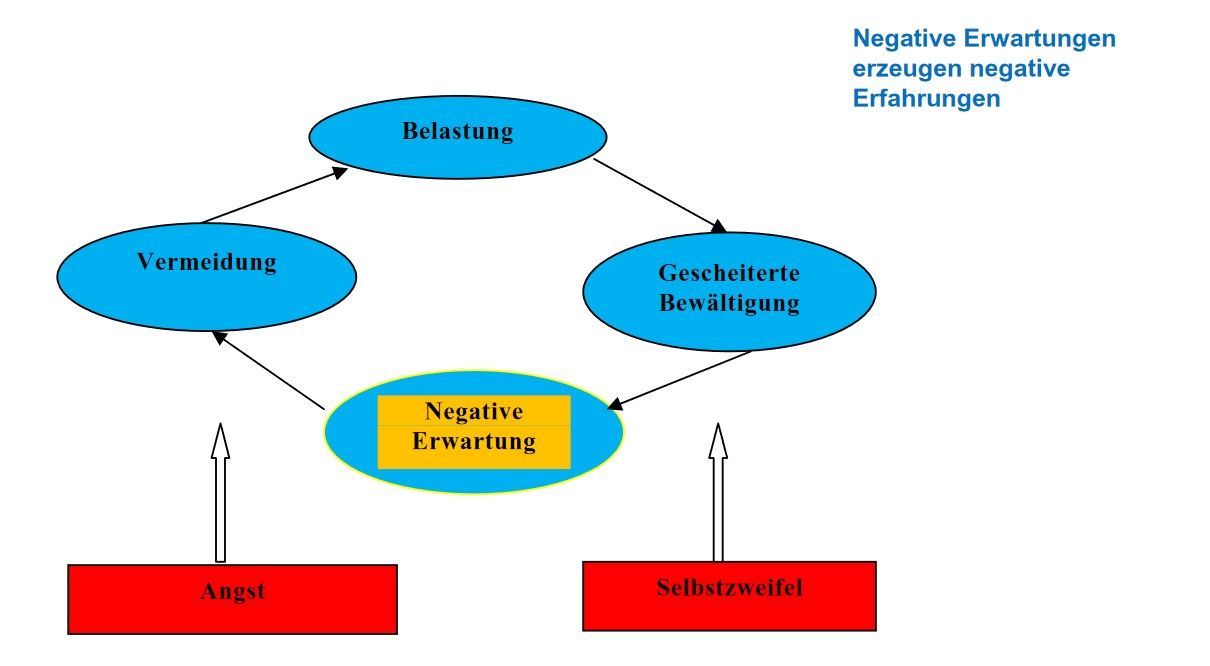 Negative Erwartungen erzeugen negative Erfahrungen

Belastung

Vermeidung

Gescheiterte Bewältigung

Negative Erwartung

Angst

Selbstzweifel